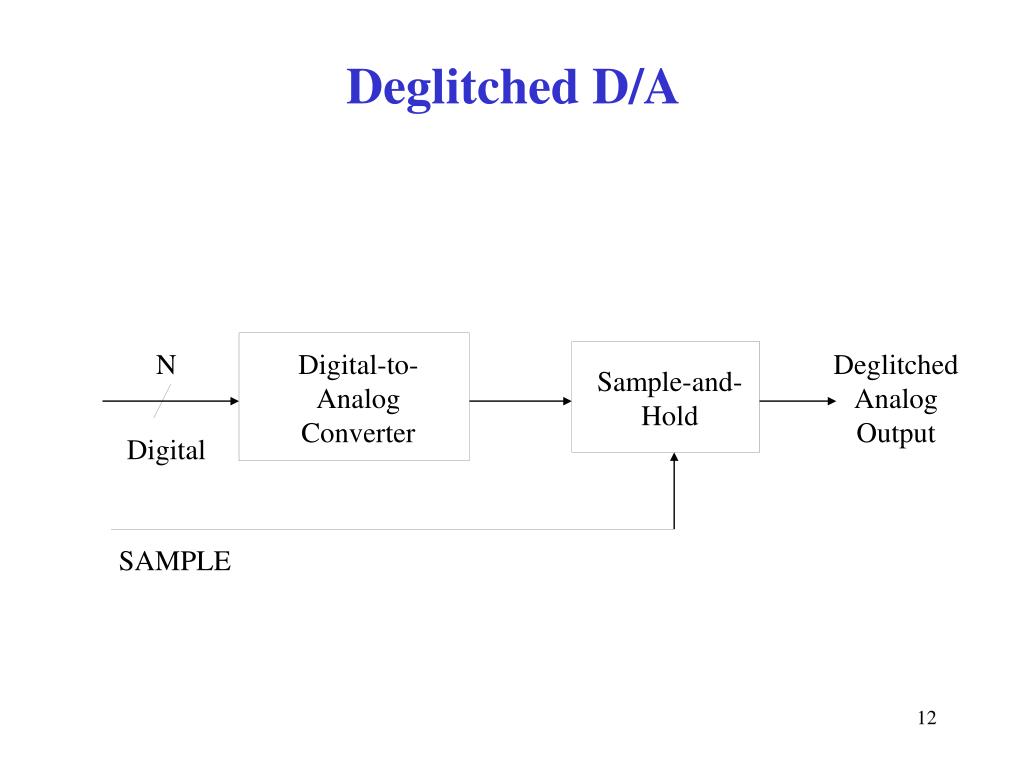 Deglitched D/A

N

Digital

Digital-to-Analog Converter

Sample-and-Hold

Deglitched Analog Output

SAMPLE

12